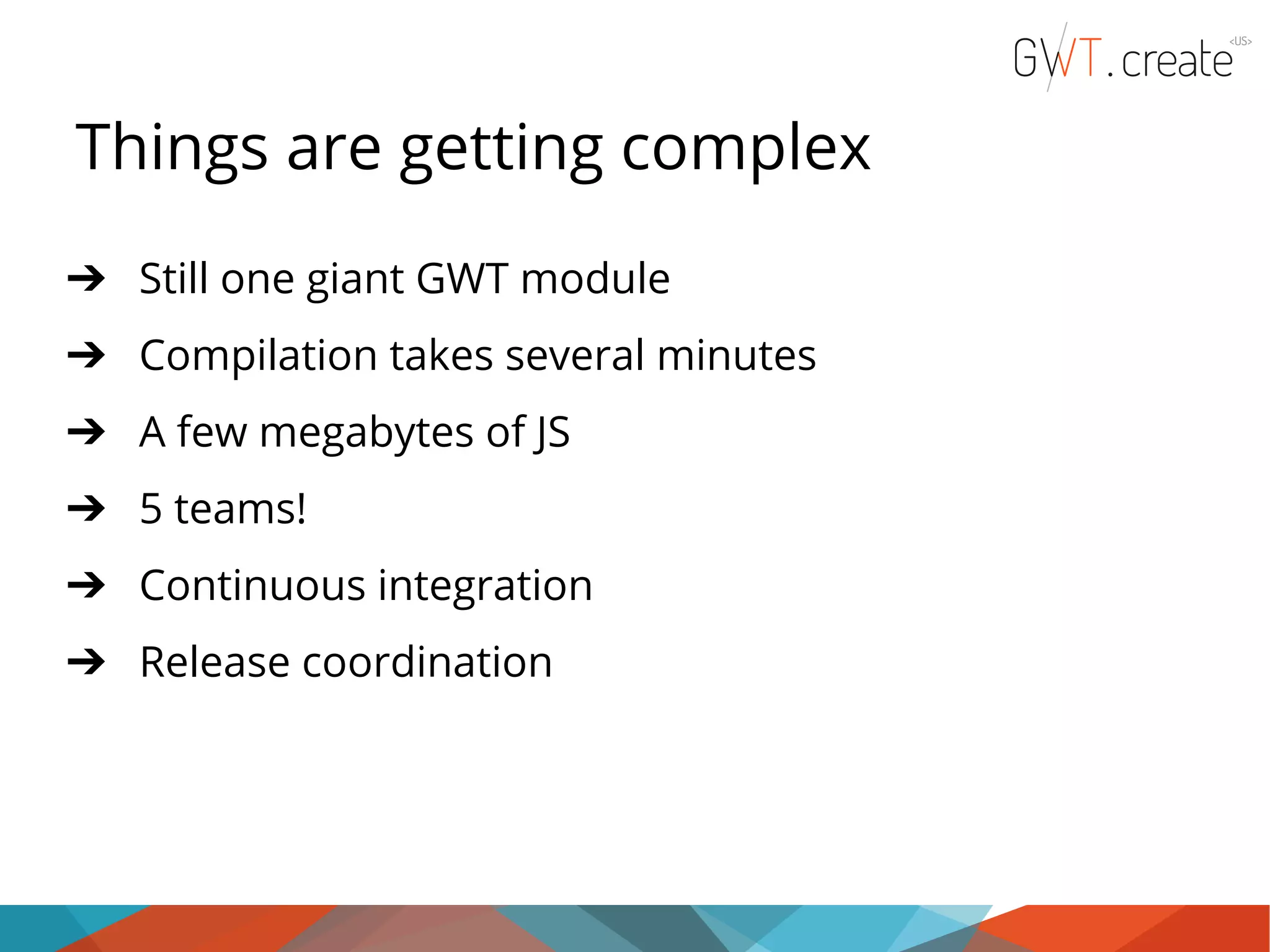 GWT.create <US>

Things are getting complex

➔ Still one giant GWT module
➔ Compilation takes several minutes
➔ A few megabytes of JS
➔ 5 teams!
➔ Continuous integration
➔ Release coordination